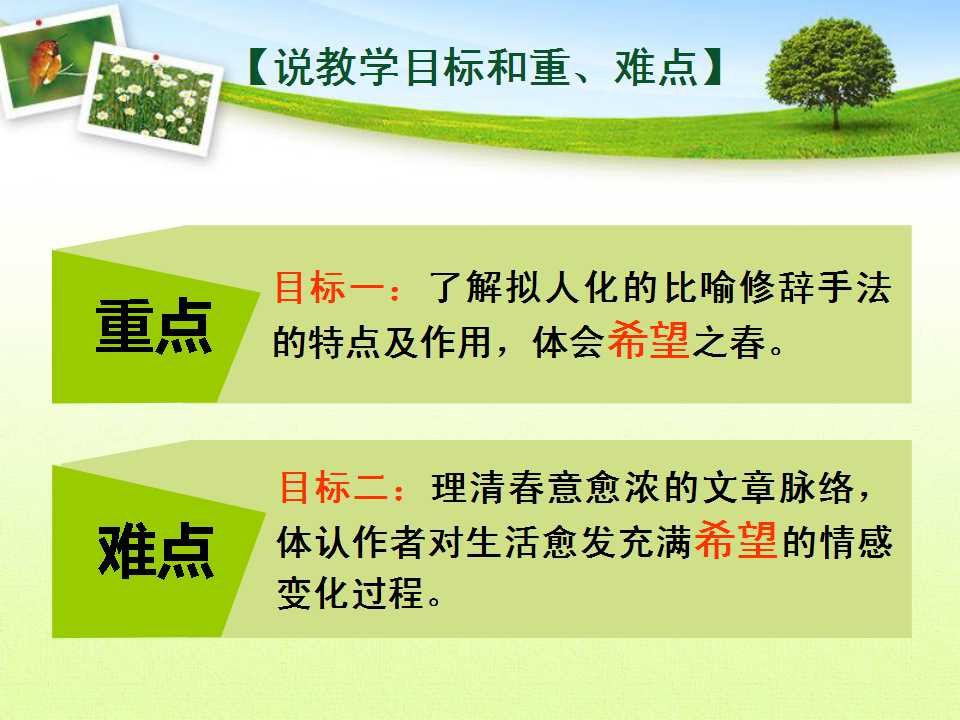 【说教学目标和重、难点】

重点

目标一：了解拟人化的比喻修辞手法的特点及作用，体会希望之春。

难点

目标二：理清春意愈浓的文章脉络，体认作者对生活愈发充满希望的情感变化过程。